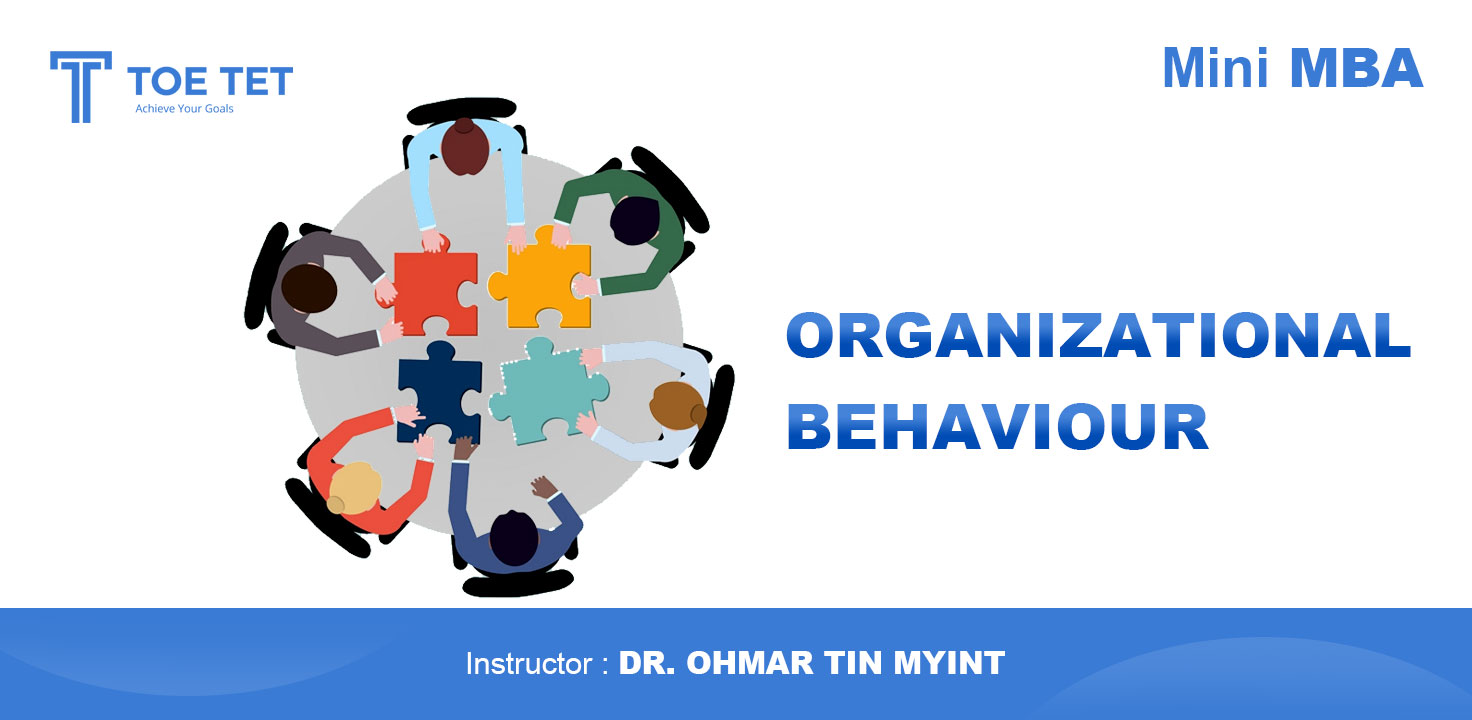 TOE TET
Achieve Your Goals

Mini MBA

ORGANIZATIONAL BEHAVIOUR

Instructor : DR. OHMAR TIN MYINT